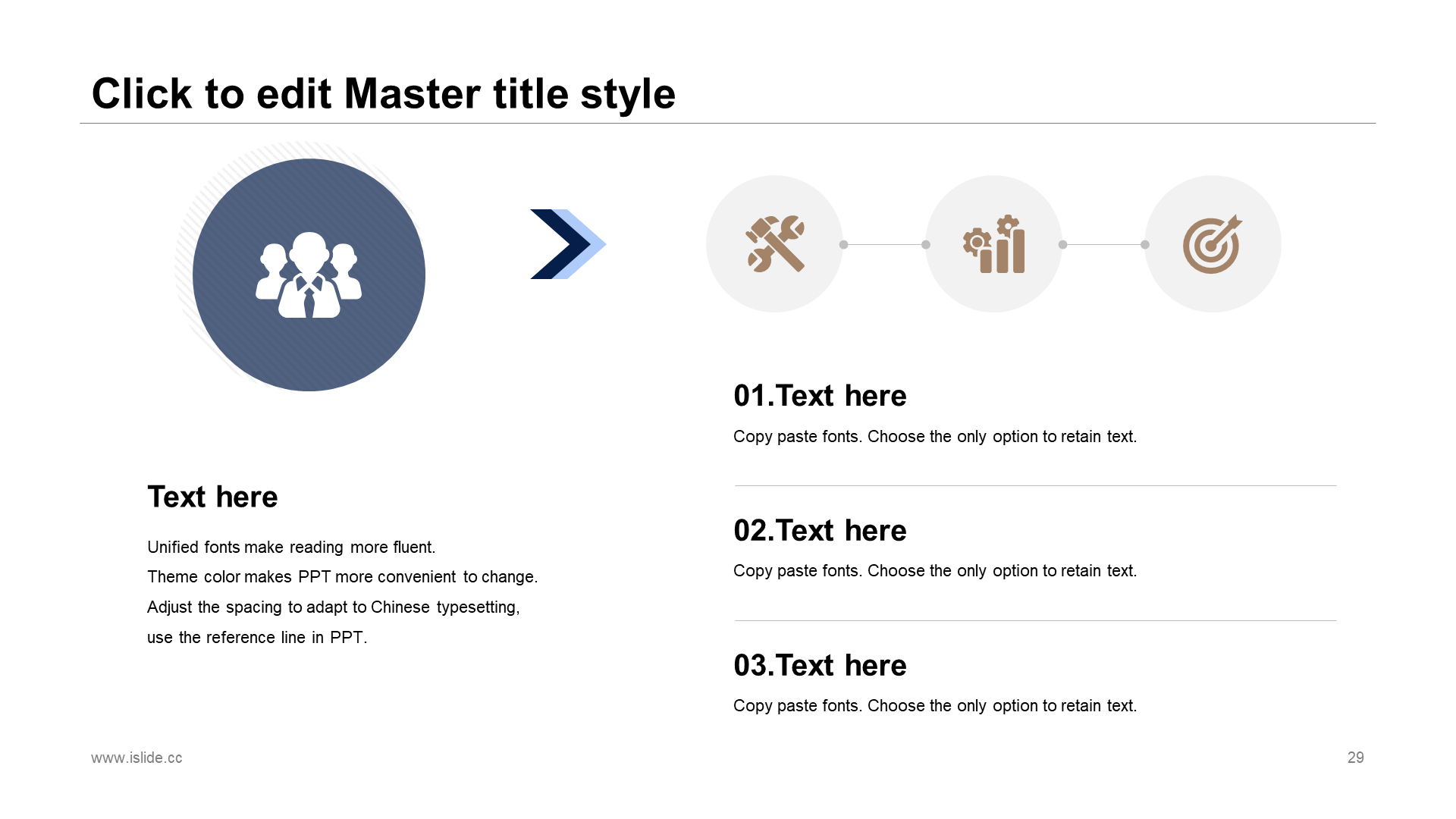 Click to edit Master title style

Text here

Unified fonts make reading more fluent.
Theme color makes PPT more convenient to change.
Adjust the spacing to adapt to Chinese typesetting, use the reference line in PPT.

01.Text here

Copy paste fonts. Choose the only option to retain text.

02.Text here

Copy paste fonts. Choose the only option to retain text.

03.Text here

Copy paste fonts. Choose the only option to retain text.

www.islide.cc

29